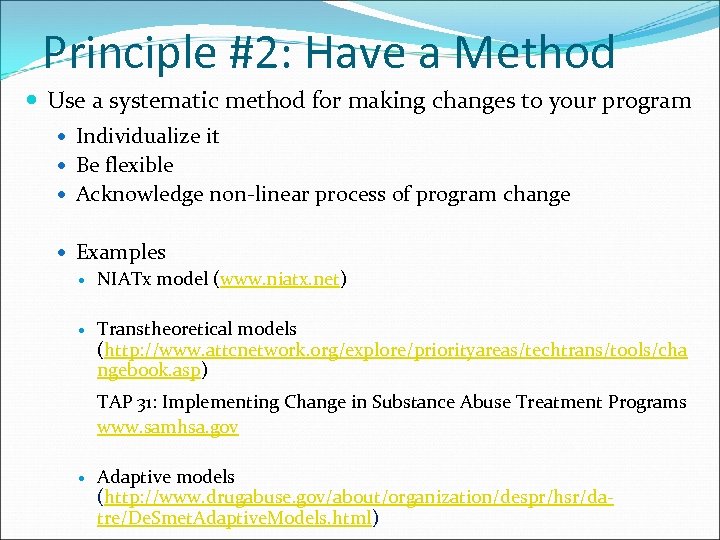 Principle #2: Have a Method

Use a systematic method for making changes to your program

Individualize it

Be flexible

Acknowledge non-linear process of program change

Examples

NIATx model (www.niatx.net)

Transtheoretical models (http://www.attcnetwork.org/explore/priorityareas/techtrans/tools/changebook.asp)

TAP 31: Implementing Change in Substance Abuse Treatment Programs www.samhsa.gov

Adaptive models (http://www.drugabuse.gov/about/organization/despr/hsr/da-tre/DeSmetAdaptiveModels.html)